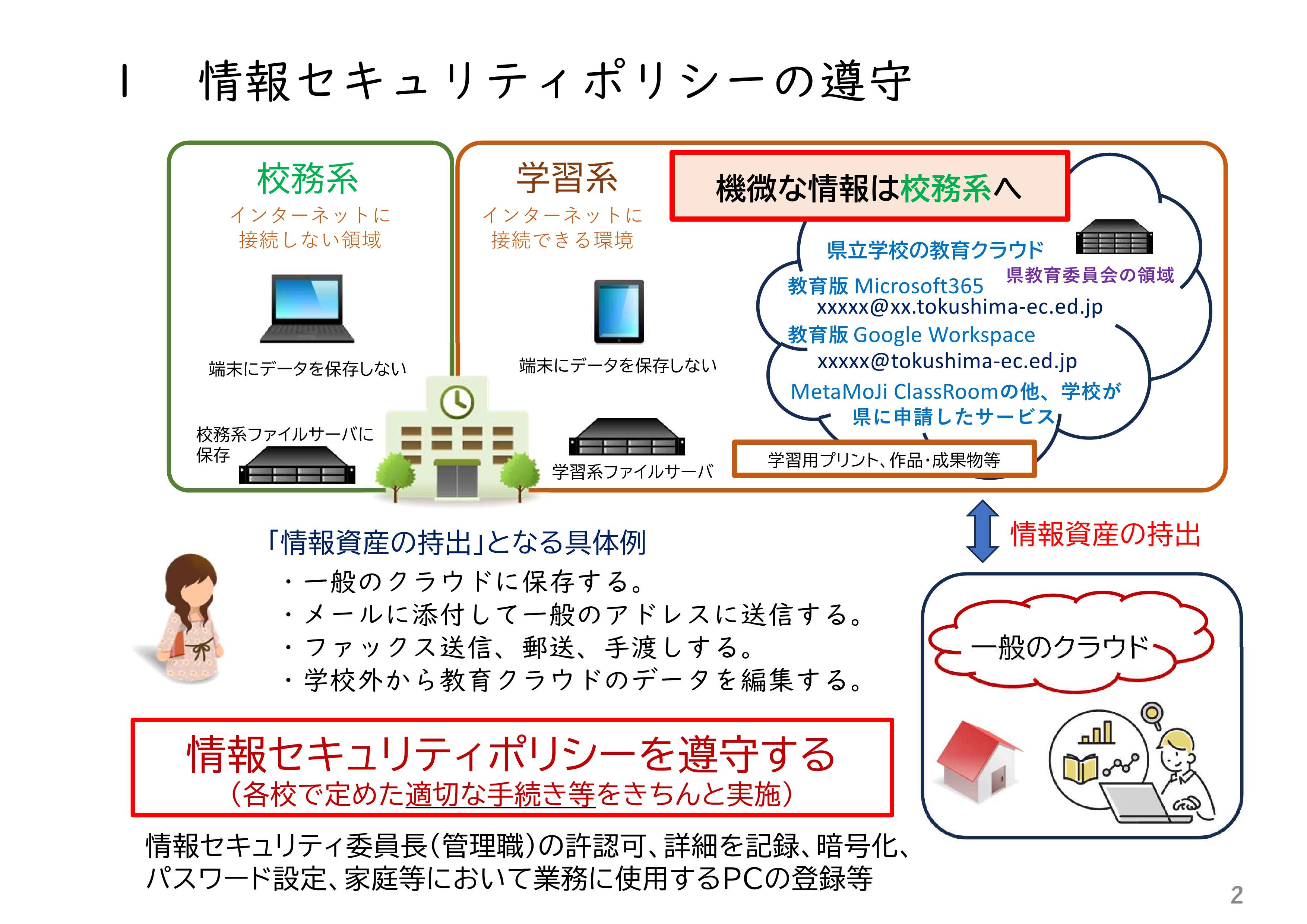 1　情報セキュリティポリシーの遵守

校務系
インターネットに接続しない領域

端末にデータを保存しない

校務系ファイルサーバに保存

学習系
インターネットに接続できる環境

端末にデータを保存しない

学習系ファイルサーバ

機微な情報は校務系へ

県立学校の教育クラウド
県教育委員会の領域
教育版 Microsoft365
xxxxx@xx.tokushima-ec.ed.jp
教育版 Google Workspace
xxxxx@tokushima-ec.ed.jp
MetaMoJi ClassRoomの他、学校が県に申請したサービス

学習用プリント、作品・成果物等

情報資産の持出

「情報資産の持出」となる具体例
・一般のクラウドに保存する。
・メールに添付して一般のアドレスに送信する。
・ファックス送信、郵送、手渡しする。
・学校外から教育クラウドのデータを編集する。

一般のクラウド

情報セキュリティポリシーを遵守する
（各校で定めた適切な手続き等をきちんと実施）

情報セキュリティ委員長（管理職）の許認可、詳細を記録、暗号化、パスワード設定、家庭等において業務に使用するPCの登録等

2